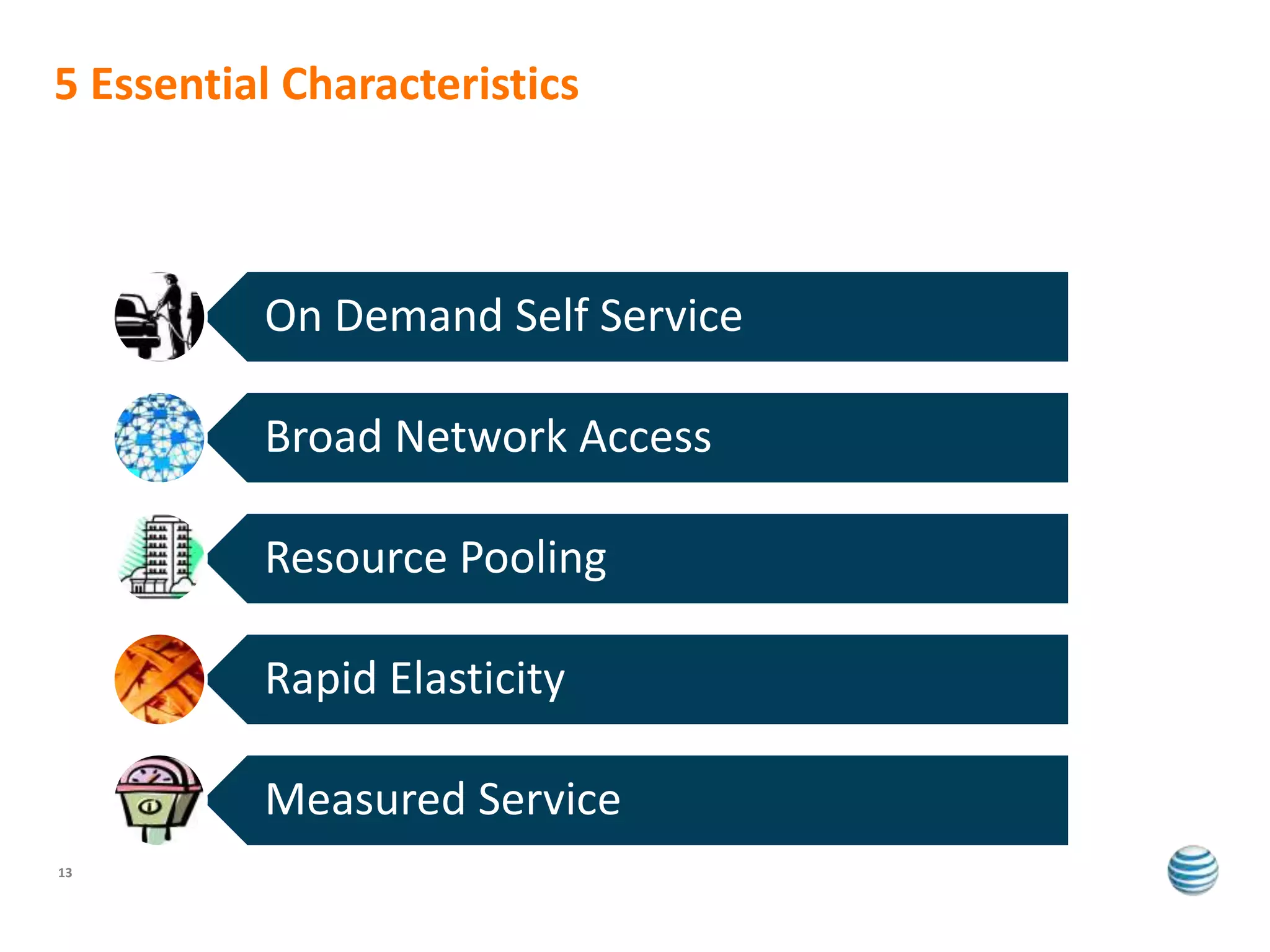 5 Essential Characteristics

On Demand Self Service

Broad Network Access

Resource Pooling

Rapid Elasticity

Measured Service

13